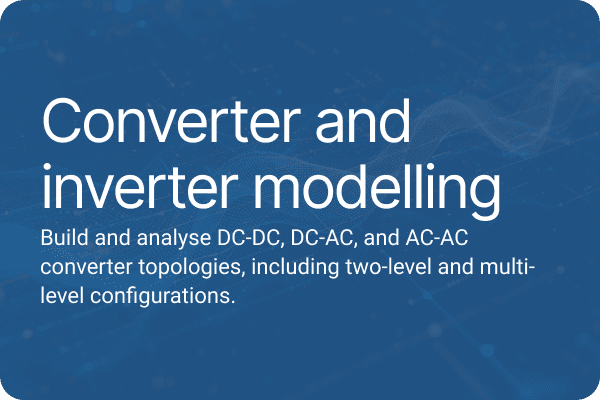 Converter and inverter modelling

Build and analyse DC-DC, DC-AC, and AC-AC converter topologies, including two-level and multi-level configurations.